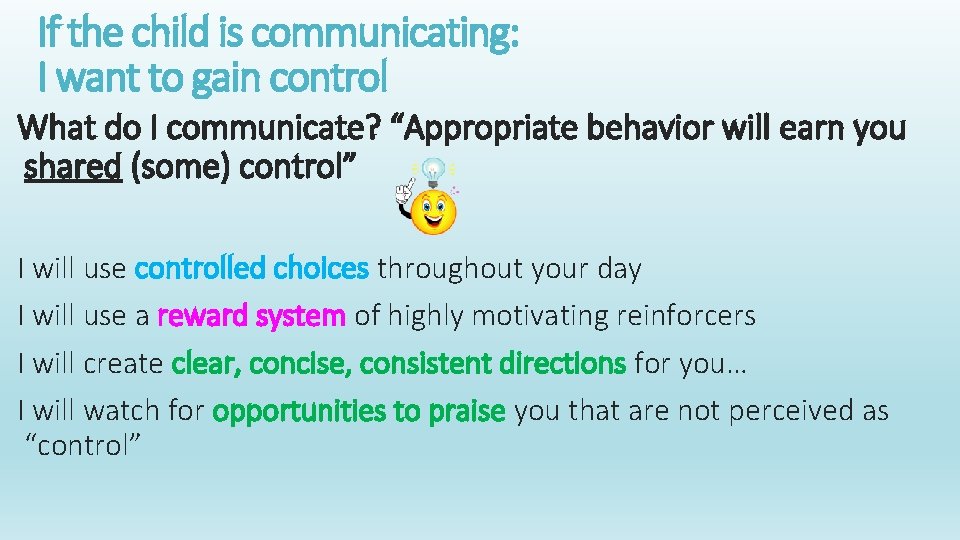 If the child is communicating:
I want to gain control

What do I communicate? “Appropriate behavior will earn you shared (some) control”

I will use controlled choices throughout your day

I will use a reward system of highly motivating reinforcers

I will create clear, concise, consistent directions for you…

I will watch for opportunities to praise you that are not perceived as “control”